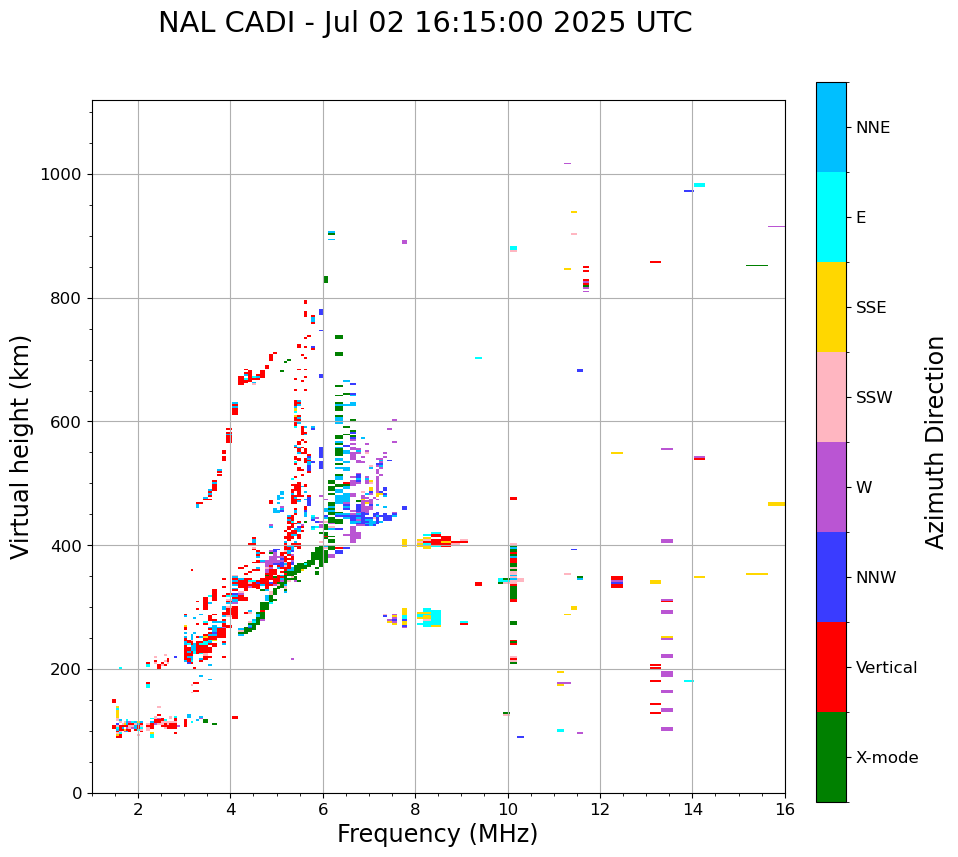 NAL CADI - Jul 02 16:15:00 2025 UTC

Virtual height (km)

1000
800
600
400
200
0

2
4
6
8
10
12
14
16

Frequency (MHz)

NNE
E
SSE
SSW
W
NNW
Vertical
X-mode

Azimuth Direction